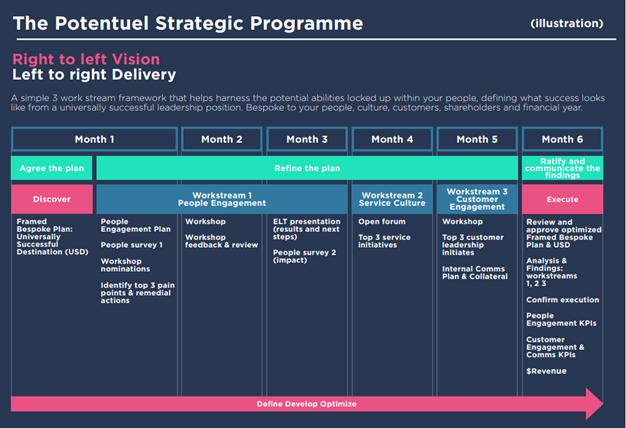 The Potentuel Strategic Programme (illustration)

Right to left Vision
Left to right Delivery

A simple 3 work stream framework that helps harness the potential abilities locked up within your people, defining what success looks like from a universally successful leadership position. Bespoke to your people, culture, customers, shareholders and financial year.

Month 1

Month 2

Month 3

Month 4

Month 5

Month 6

Agree the plan

Refine the plan

Ratify and communicate the findings

Discover

Workstream 1 People Engagement

Workstream 2 Service Culture

Workstream 3 Customer Engagement

Execute

Framed Bespoke Plan: Universally Successful Destination (USD)

People Engagement Plan

People survey 1

Workshop nominations

Identify top 3 pain points & remedial actions

Workshop

Workshop feedback & review

ELT presentation (results and next steps)

People survey 2 (impact)

Open forum

Top 3 service initiatives

Workshop

Top 3 customer leadership initiates

Internal Comms Plan & Collateral

Review and approve optimized Framed Bespoke Plan & USD

Analysis & Findings: workstreams 1, 2 3

Confirm execution

People Engagement KPIs

Customer Engagement & Comms KPIs

$Revenue

Define Develop Optimize